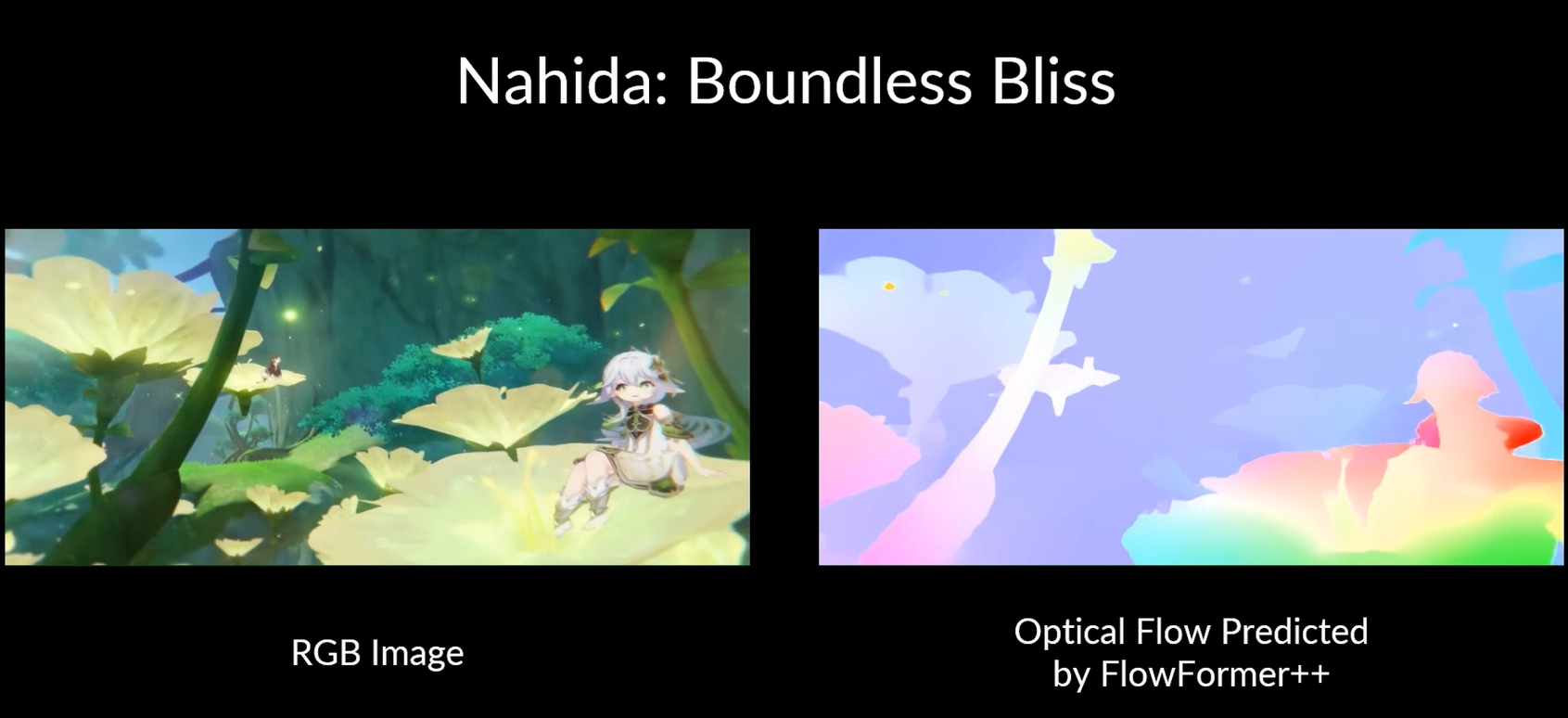 Nahida: Boundless Bliss

RGB Image

Optical Flow Predicted by FlowFormer++